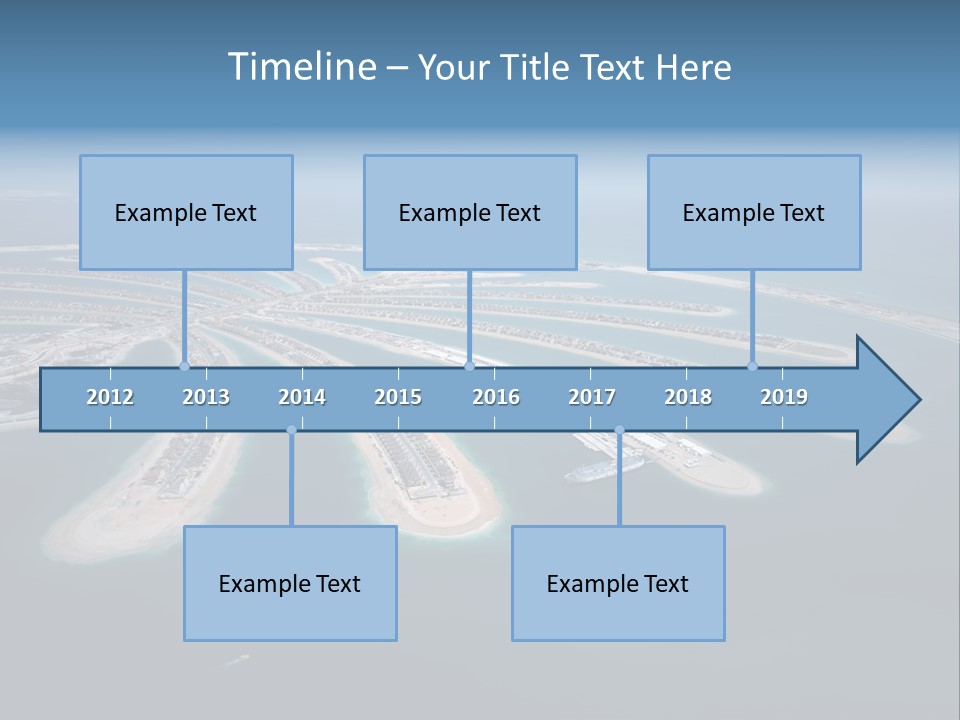 Timeline – Your Title Text Here

Example Text

Example Text

Example Text

2012 2013 2014 2015 2016 2017 2018 2019

Example Text

Example Text